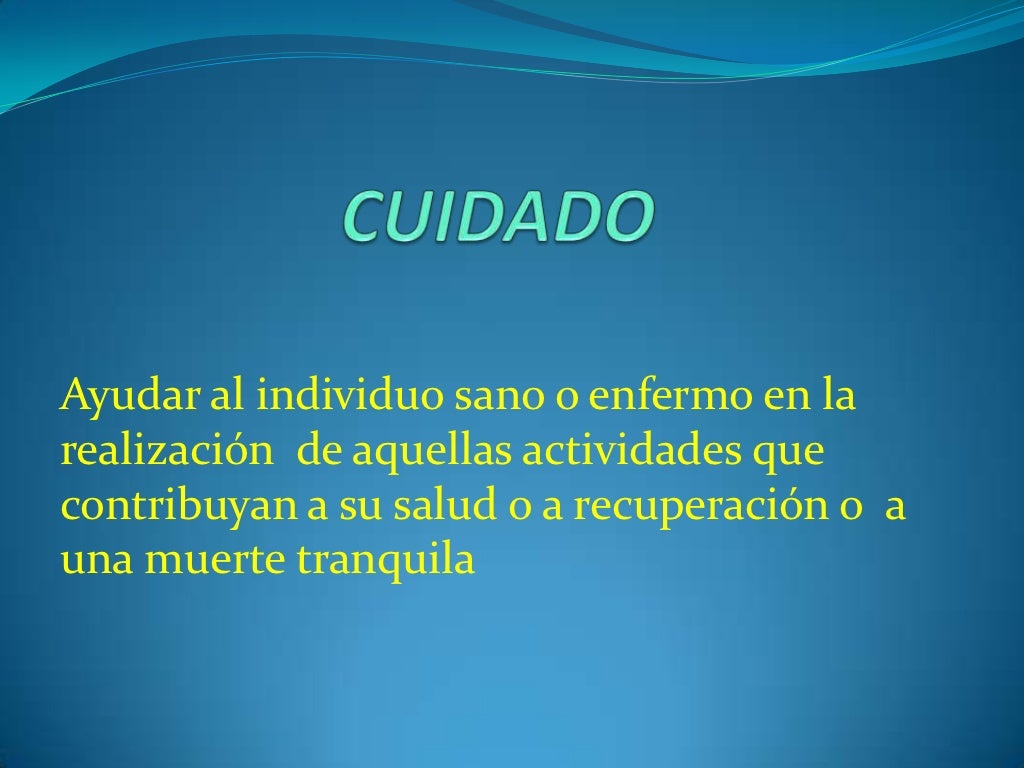 CUIDADO

Ayudar al individuo sano o enfermo en la realización de aquellas actividades que contribuyan a su salud o a recuperación o a una muerte tranquila